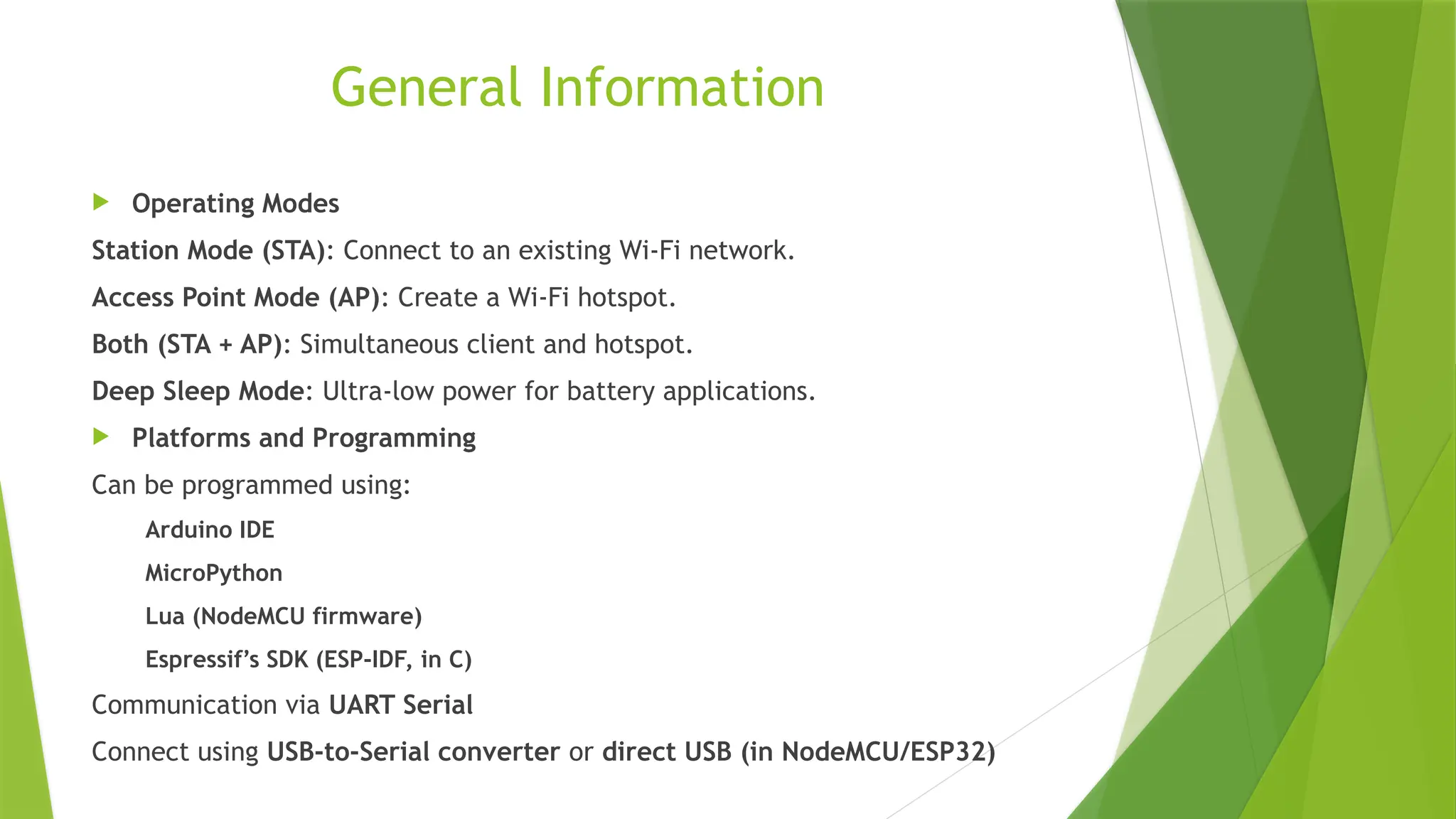 General Information

Operating Modes

Station Mode (STA): Connect to an existing Wi-Fi network.

Access Point Mode (AP): Create a Wi-Fi hotspot.

Both (STA + AP): Simultaneous client and hotspot.

Deep Sleep Mode: Ultra-low power for battery applications.

Platforms and Programming

Can be programmed using:

Arduino IDE

MicroPython

Lua (NodeMCU firmware)

Espressif's SDK (ESP-IDF, in C)

Communication via UART Serial

Connect using USB-to-Serial converter or direct USB (in NodeMCU/ESP32)